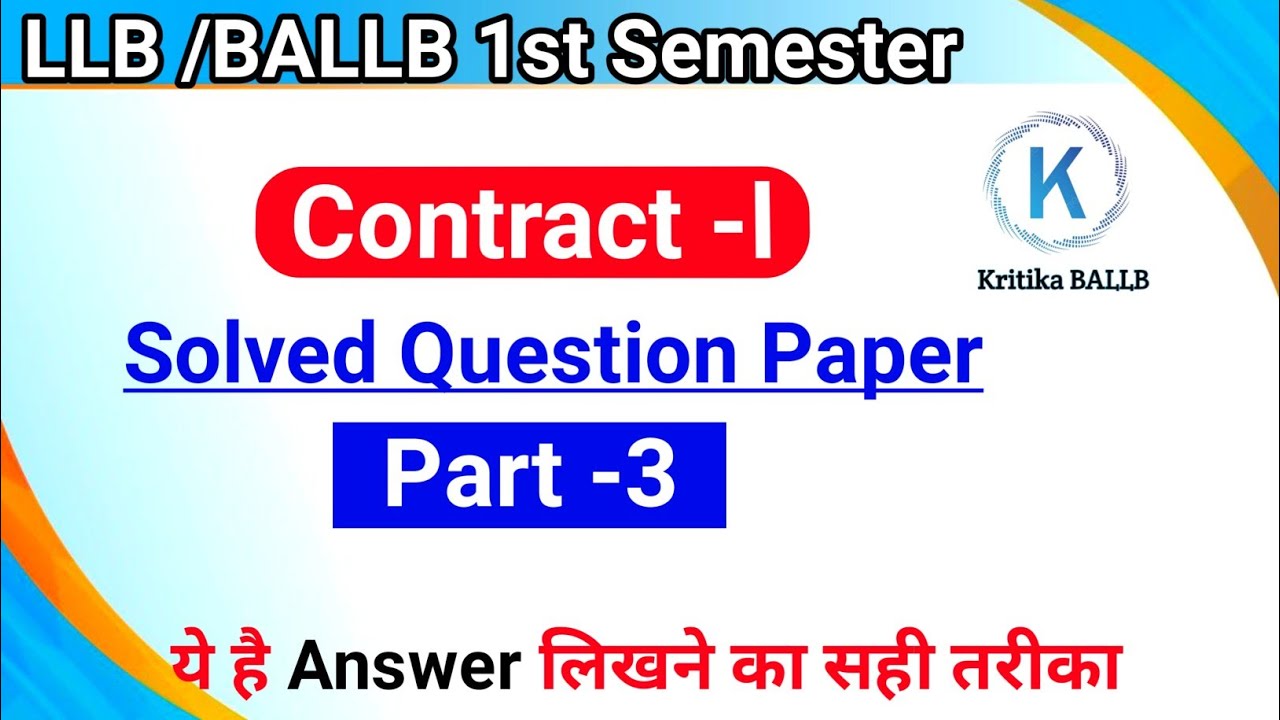 LLB /BALLB 1st Semester

Contract -I

K
Kritika BALLB

Solved Question Paper

Part -3

ये है Answer लिखने का सही तरीका